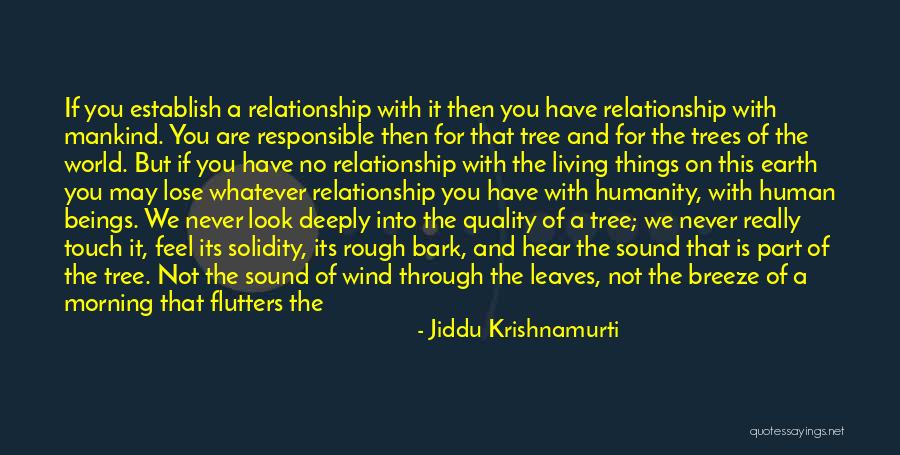 If you establish a relationship with it then you have relationship with mankind. You are responsible then for that tree and for the trees of the world. But if you have no relationship with the living things on this earth you may lose whatever relationship you have with humanity, with human beings. We never look deeply into the quality of a tree; we never really touch it, feel its solidity, its rough bark, and hear the sound that is part of the tree. Not the sound of wind through the leaves, not the breeze of a morning that flutters the

- Jiddu Krishnamurti

quotessayings.net